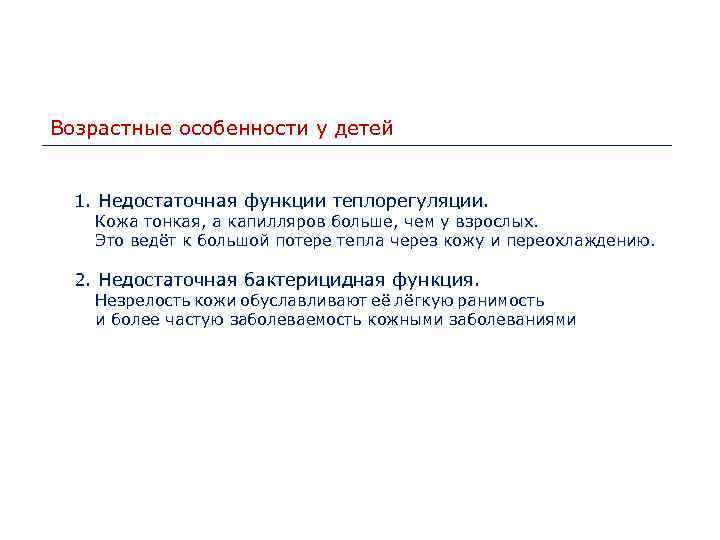 Возрастные особенности у детей

1. Недостаточная функции теплорегуляции.
Кожа тонкая, а капилляров больше, чем у взрослых.
Это ведёт к большой потере тепла через кожу и переохлаждению.

2. Недостаточная бактерицидная функция.
Незрелость кожи обуславливают её лёгкую ранимость и более частую заболеваемость кожными заболеваниями